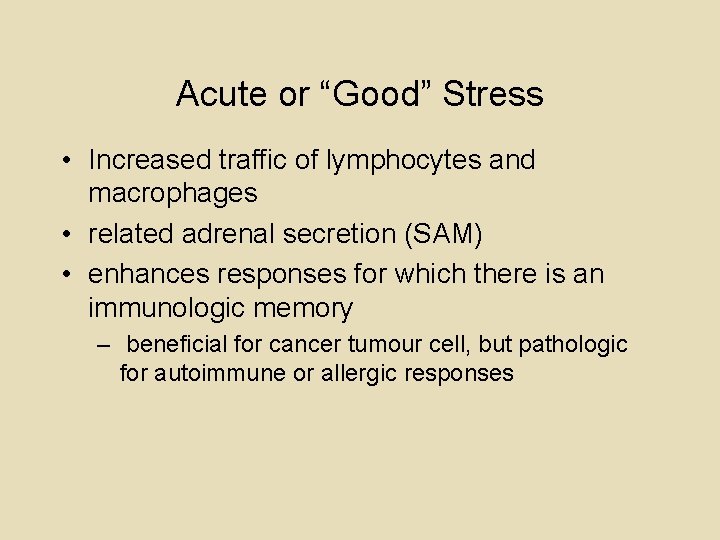 Acute or “Good” Stress

• Increased traffic of lymphocytes and macrophages
• related adrenal secretion (SAM)
• enhances responses for which there is an immunologic memory
– beneficial for cancer tumour cell, but pathologic for autoimmune or allergic responses